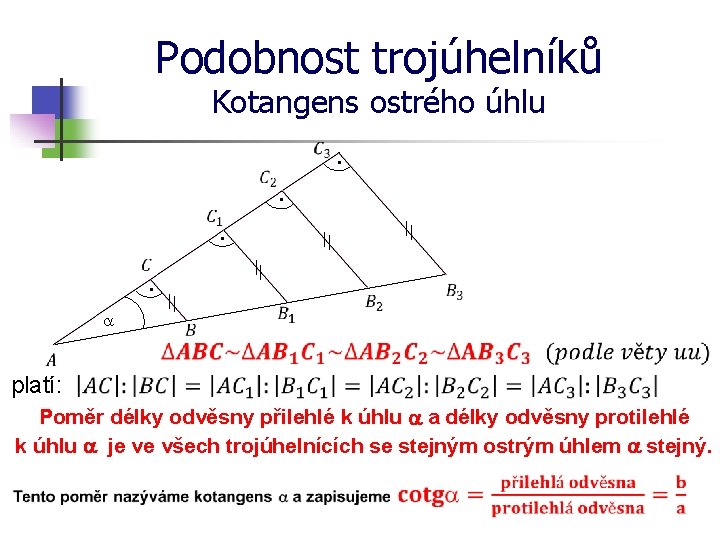 Podobnost trojúhelníků
Kotangens ostrého úhlu

$C_3$
$C_2$
$C_1$
$C$
$\alpha$
$A$
$B$
$B_1$
$B_2$
$B_3$

$\Delta ABC \sim \Delta AB_1C_1 \sim \Delta AB_2C_2 \sim \Delta AB_3C_3$ (podle věty uu)

platí: $|AC|:|BC| = |AC_1|:|B_1C_1| = |AC_2|:|B_2C_2| = |AC_3|:|B_3C_3|$

Poměr délky odvěsny přilehlé k úhlu $\alpha$ a délky odvěsny protilehlé k úhlu $\alpha$ je ve všech trojúhelnících se stejným ostrým úhlem $\alpha$ stejný.

Tento poměr nazýváme kotangens $\alpha$ a zapisujeme $\text{cotg}\alpha = \frac{\text{přilehlá odvěsna}}{\text{protilehlá odvěsna}} = \frac{b}{a}$